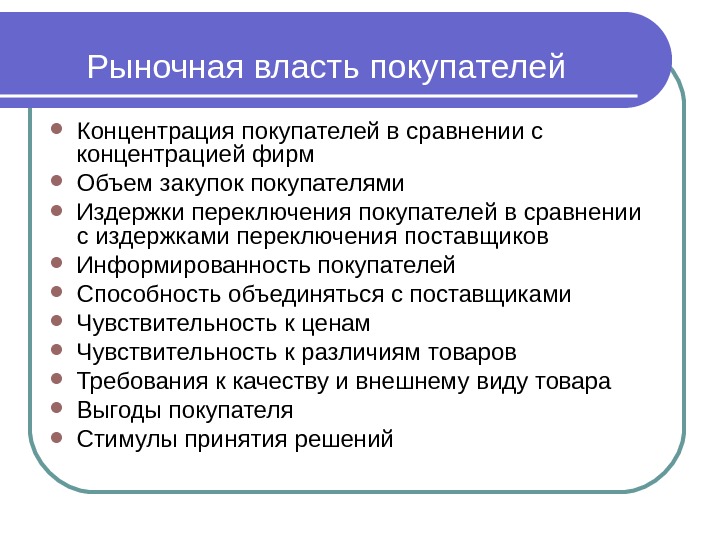 Рыночная власть покупателей

- Концентрация покупателей в сравнении с концентрацией фирм
- Объем закупок покупателями
- Издержки переключения покупателей в сравнении с издержками переключения поставщиков
- Информированность покупателей
- Способность объединяться с поставщиками
- Чувствительность к ценам
- Чувствительность к различиям товаров
- Требования к качеству и внешнему виду товара
- Выгоды покупателя
- Стимулы принятия решений